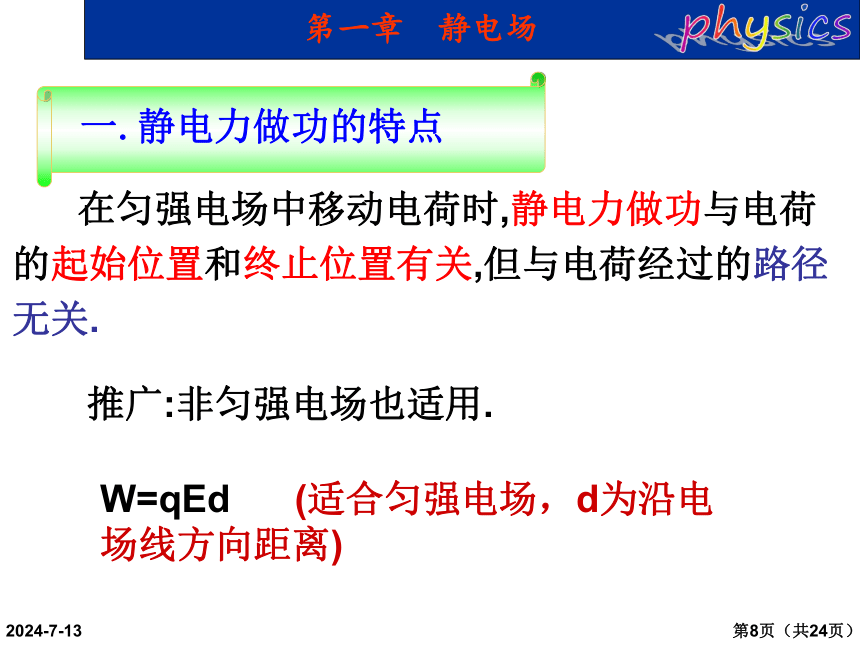 第一章　静电场

physics

一. 静电力做功的特点

在匀强电场中移动电荷时,静电力做功与电荷的起始位置和终止位置有关,但与电荷经过的路径无关.

推广:非匀强电场也适用.

W=qEd　(适合匀强电场，d为沿电场线方向距离)

2024-7-13

第8页（共24页）